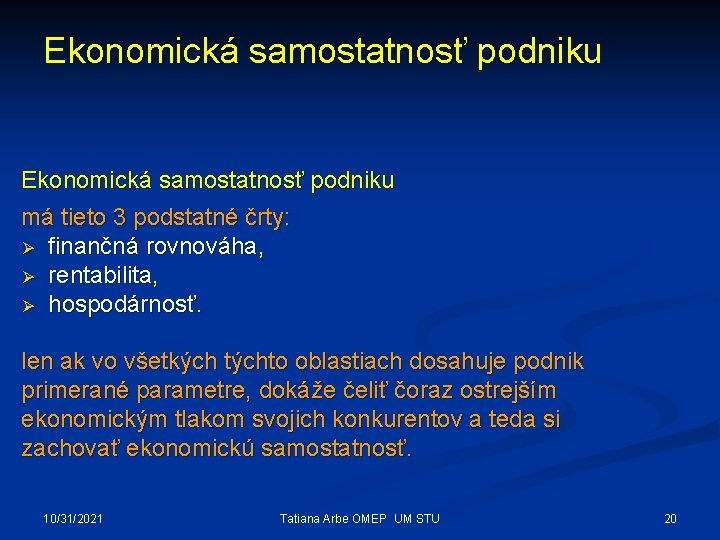 Ekonomická samostatnosť podniku

Ekonomická samostatnosť podniku

má tieto 3 podstatné črty:
➢ finančná rovnováha,
➢ rentabilita,
➢ hospodárnosť.

len ak vo všetkých týchto oblastiach dosahuje podnik primerané parametre, dokáže čeliť čoraz ostrejším ekonomickým tlakom svojich konkurentov a teda si zachovať ekonomickú samostatnosť.

10/31/2021 Tatiana Arbe OMEP UM STU 20